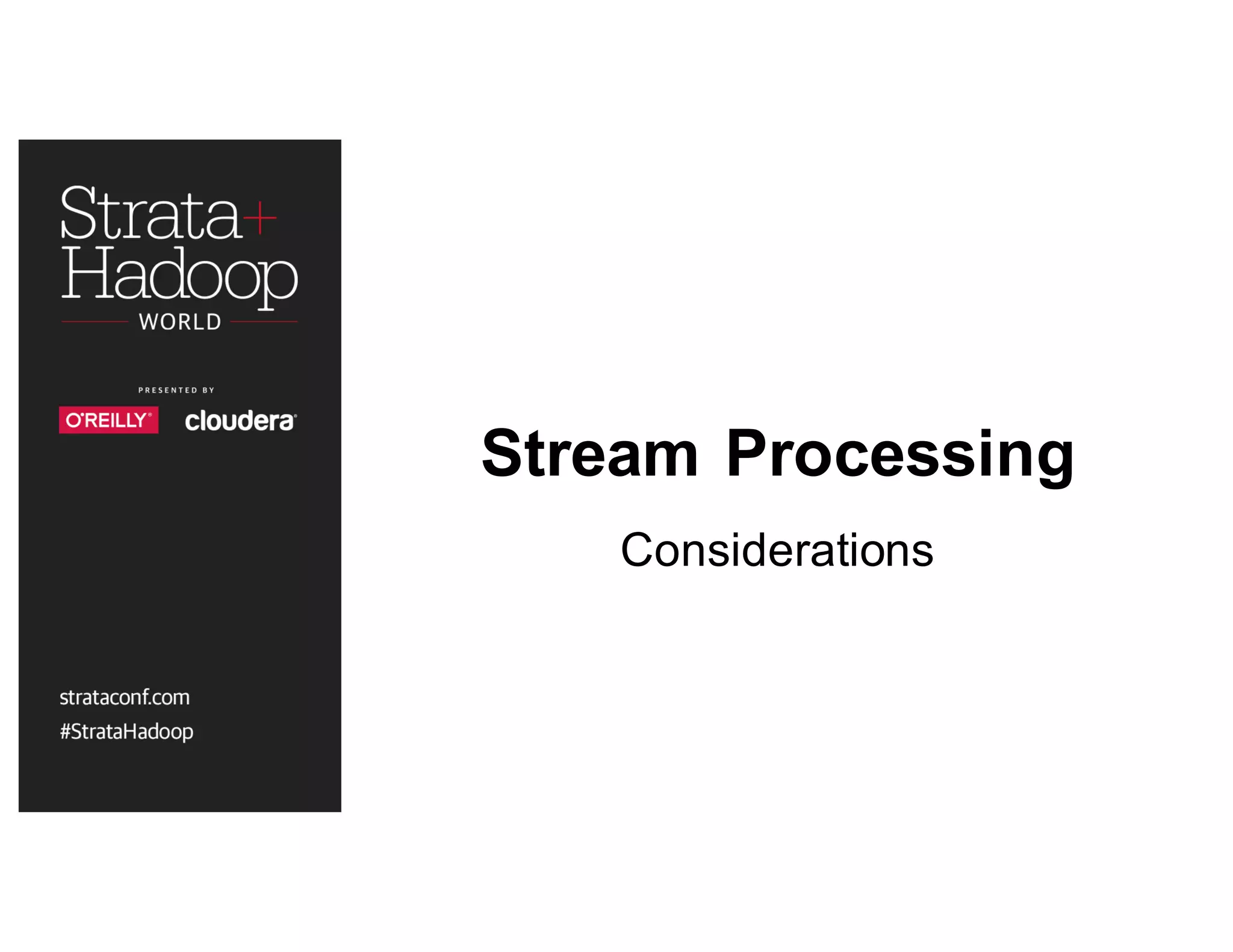 Strata+
Hadoop
WORLD

PRESENTED BY

O'REILLY® cloudera®

strataconf.com
#StrataHadoop

Stream Processing

Considerations